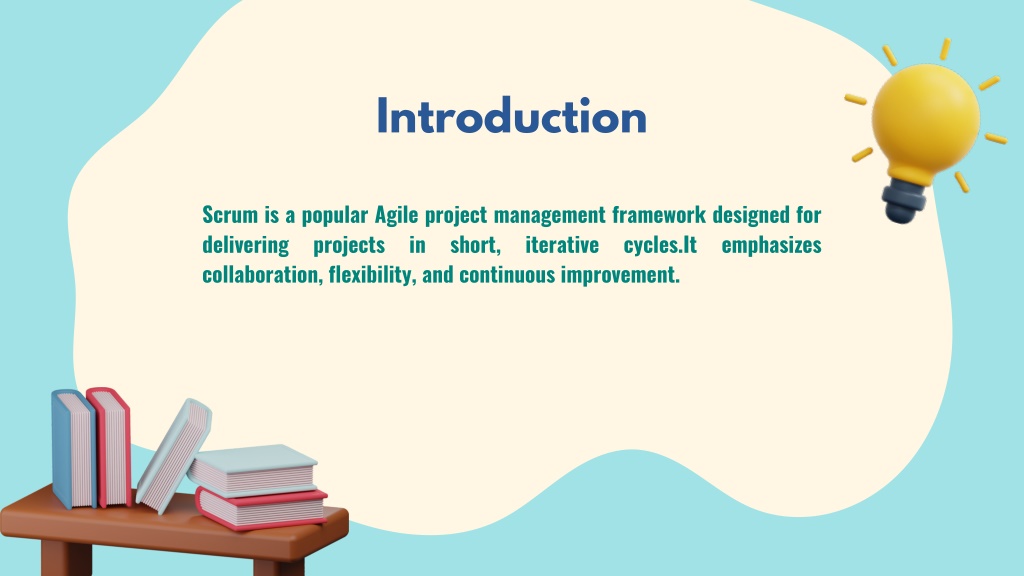 Introduction

Scrum is a popular Agile project management framework designed for delivering projects in short, iterative cycles.It emphasizes collaboration, flexibility, and continuous improvement.